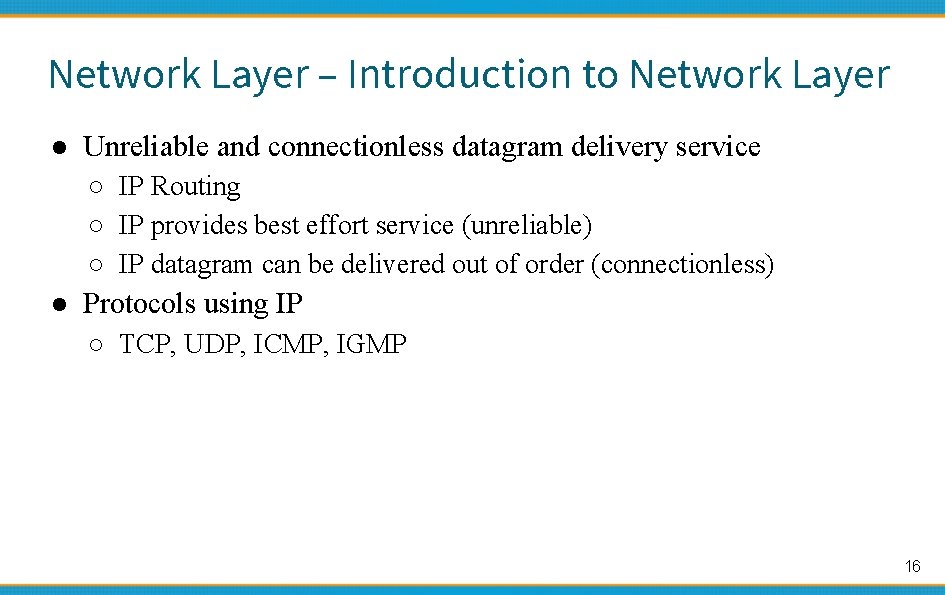 Network Layer – Introduction to Network Layer

● Unreliable and connectionless datagram delivery service
○ IP Routing
○ IP provides best effort service (unreliable)
○ IP datagram can be delivered out of order (connectionless)

● Protocols using IP
○ TCP, UDP, ICMP, IGMP

16